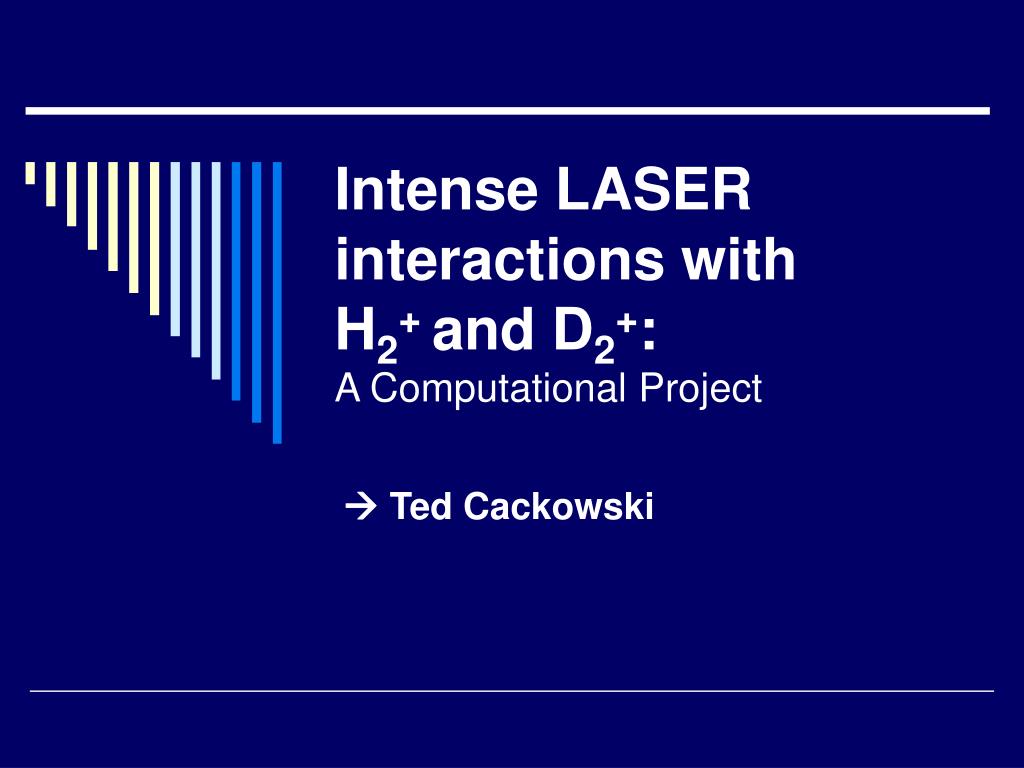 Intense LASER interactions with $H_2^+$ and $D_2^+$:
A Computational Project

→ Ted Cackowski